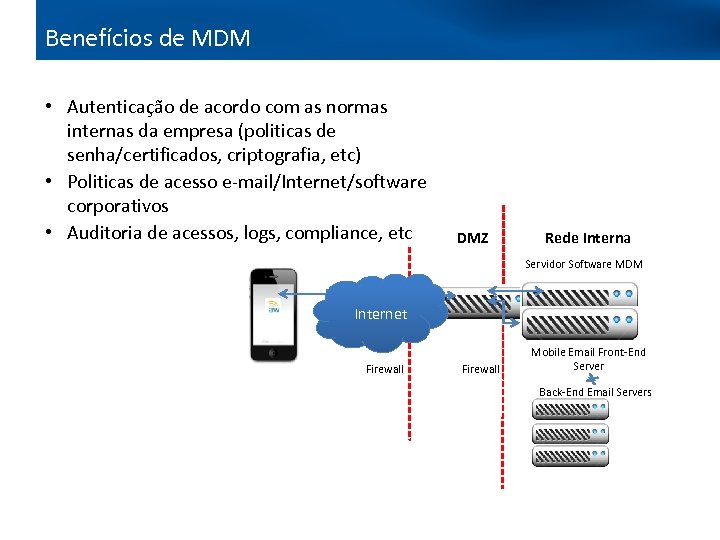 Benefícios de MDM

• Autenticação de acordo com as normas internas da empresa (politicas de senha/certificados, criptografia, etc)
• Politicas de acesso e-mail/Internet/software corporativos
• Auditoria de acessos, logs, compliance, etc

DMZ
Rede Interna
Servidor Software MDM
Internet
Firewall
Firewall
Mobile Email Front-End Server
Back-End Email Servers